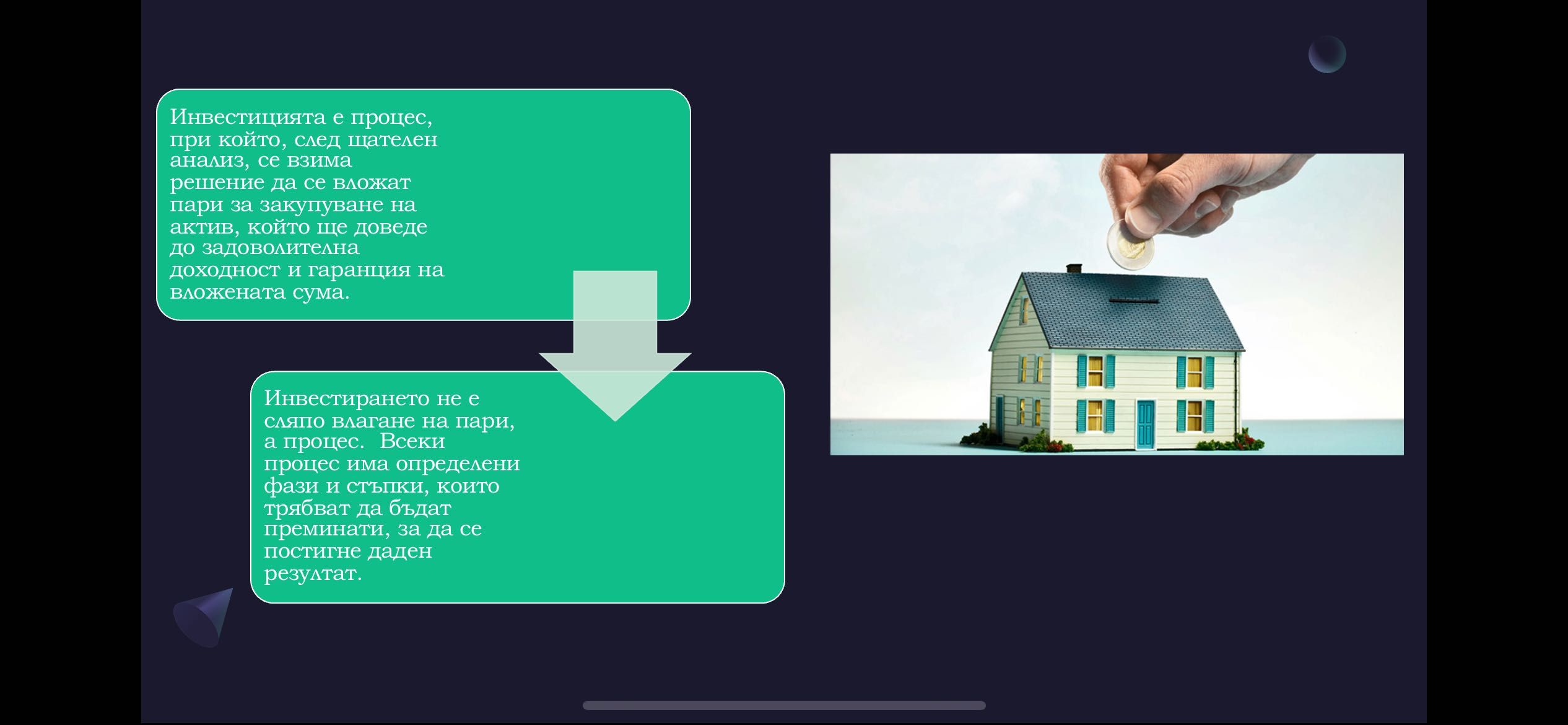 Инвестицията е процес, при който, след щателен анализ, се взима решение да се вложат пари за закупуване на актив, който ще доведе до задоволителна доходност и гаранция на вложената сума.

Инвестирането не е сляпо влагане на пари, а процес. Всеки процес има определени фази и стъпки, които трябват да бъдат преминати, за да се постигне даден резултат.